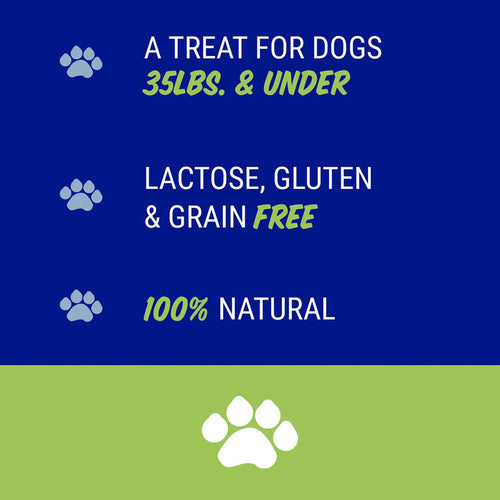 A TREAT FOR DOGS
35LBS. & UNDER

LACTOSE, GLUTEN & GRAIN FREE

100% NATURAL